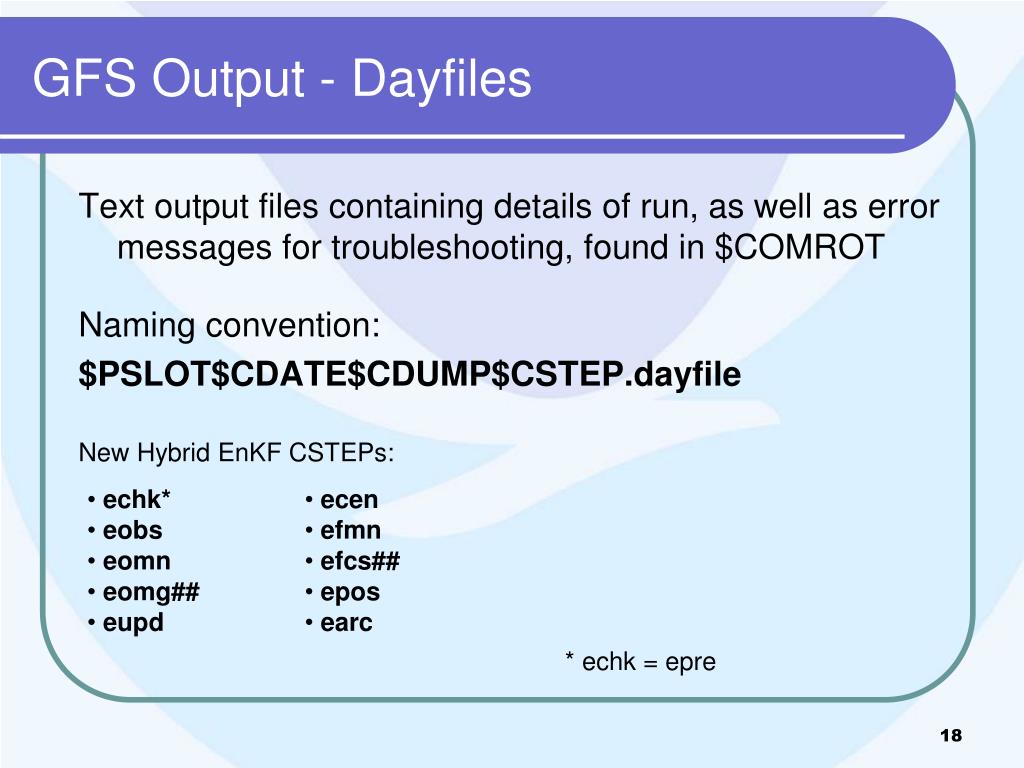 GFS Output - Dayfiles

Text output files containing details of run, as well as error messages for troubleshooting, found in \$COMROT

Naming convention:

**\$PSLOT\$CDATE\$CDUMP\$CSTEP.dayfile**

New Hybrid EnKF CSTEPs:

• echk*
• eobs
• eomn
• eomg##
• eupd

• ecen
• efmn
• efcs##
• epos
• earc

\* echk = epre

18